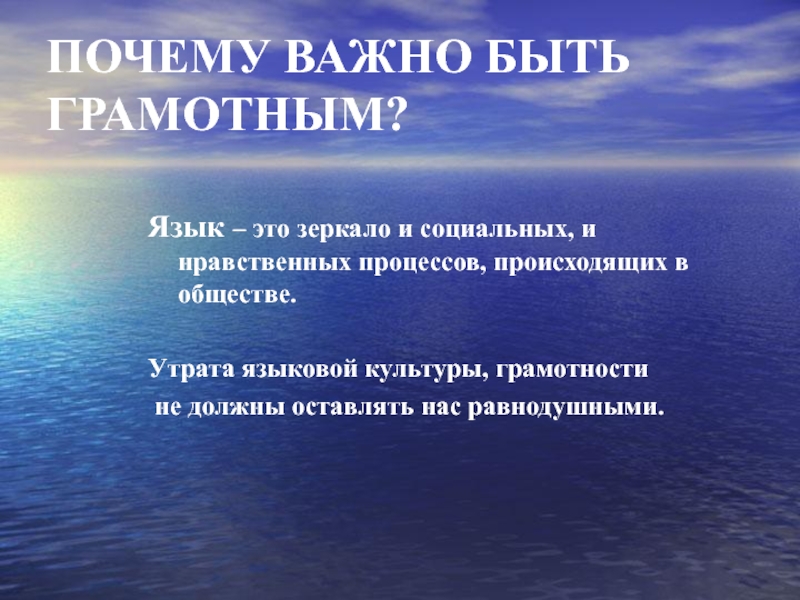 ПОЧЕМУ ВАЖНО БЫТЬ ГРАМОТНЫМ?

Язык – это зеркало и социальных, и нравственных процессов, происходящих в обществе.

Утрата языковой культуры, грамотности не должны оставлять нас равнодушными.